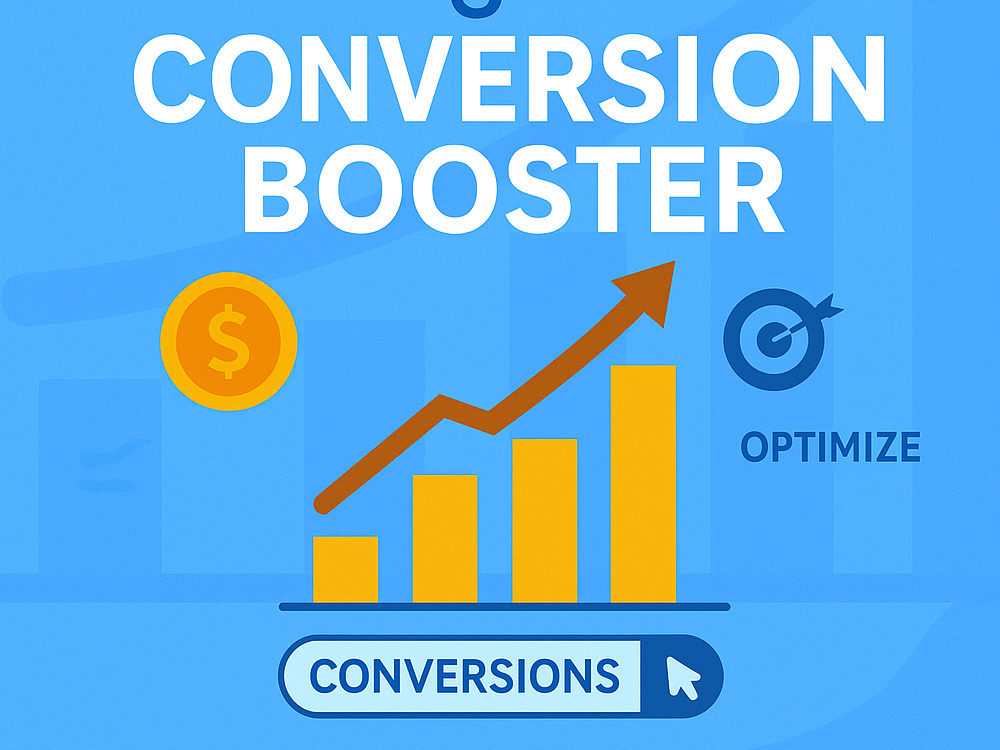 CONVERSION BOOSTER

$

OPTIMIZE

CONVERSIONS